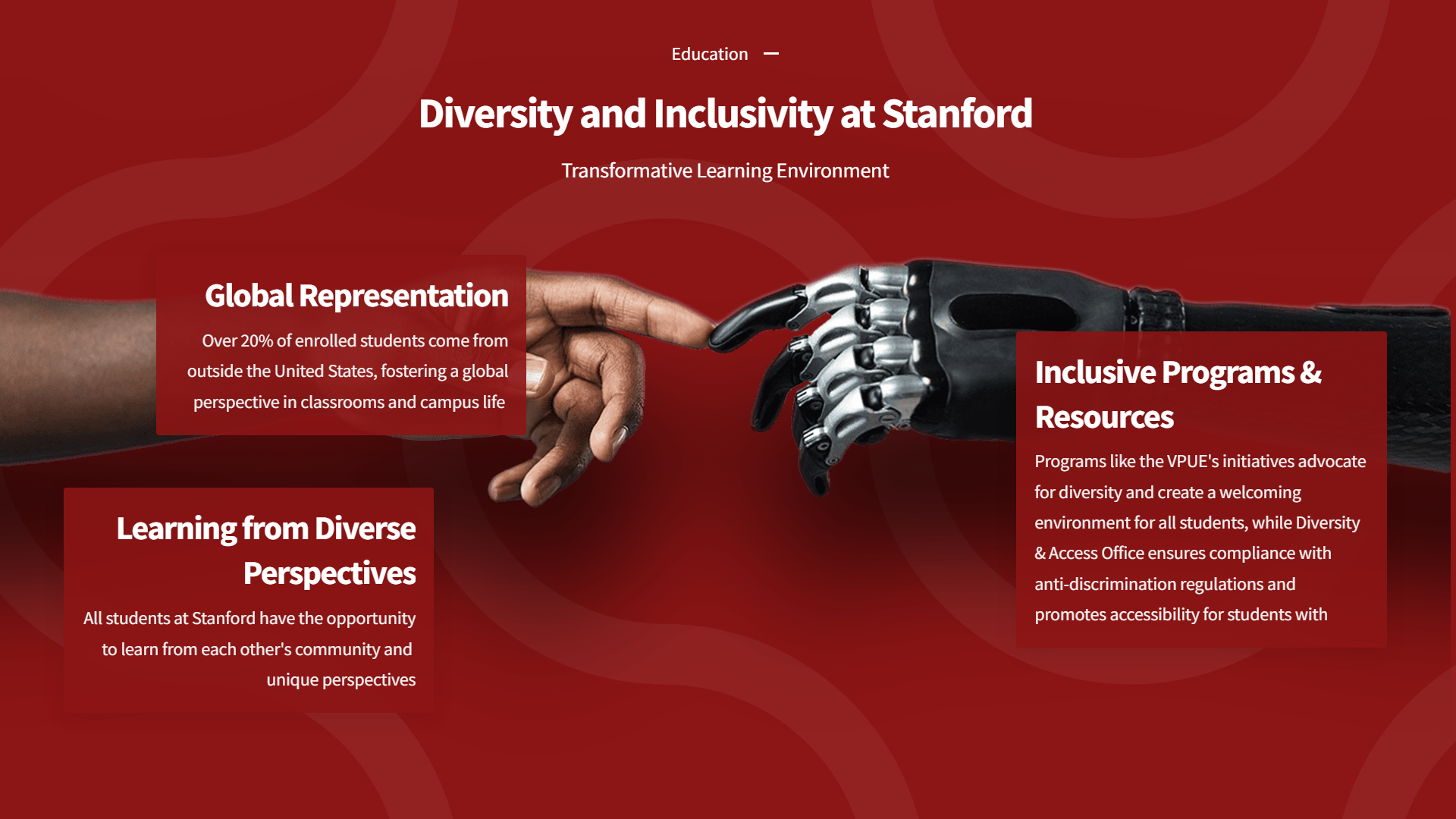 Education —

Diversity and Inclusivity at Stanford

Transformative Learning Environment

Global Representation

Over 20% of enrolled students come from outside the United States, fostering a global perspective in classrooms and campus life

Learning from Diverse Perspectives

All students at Stanford have the opportunity to learn from each other's community and unique perspectives

Inclusive Programs & Resources

Programs like the VPUE's initiatives advocate for diversity and create a welcoming environment for all students, while Diversity & Access Office ensures compliance with anti-discrimination regulations and promotes accessibility for students with